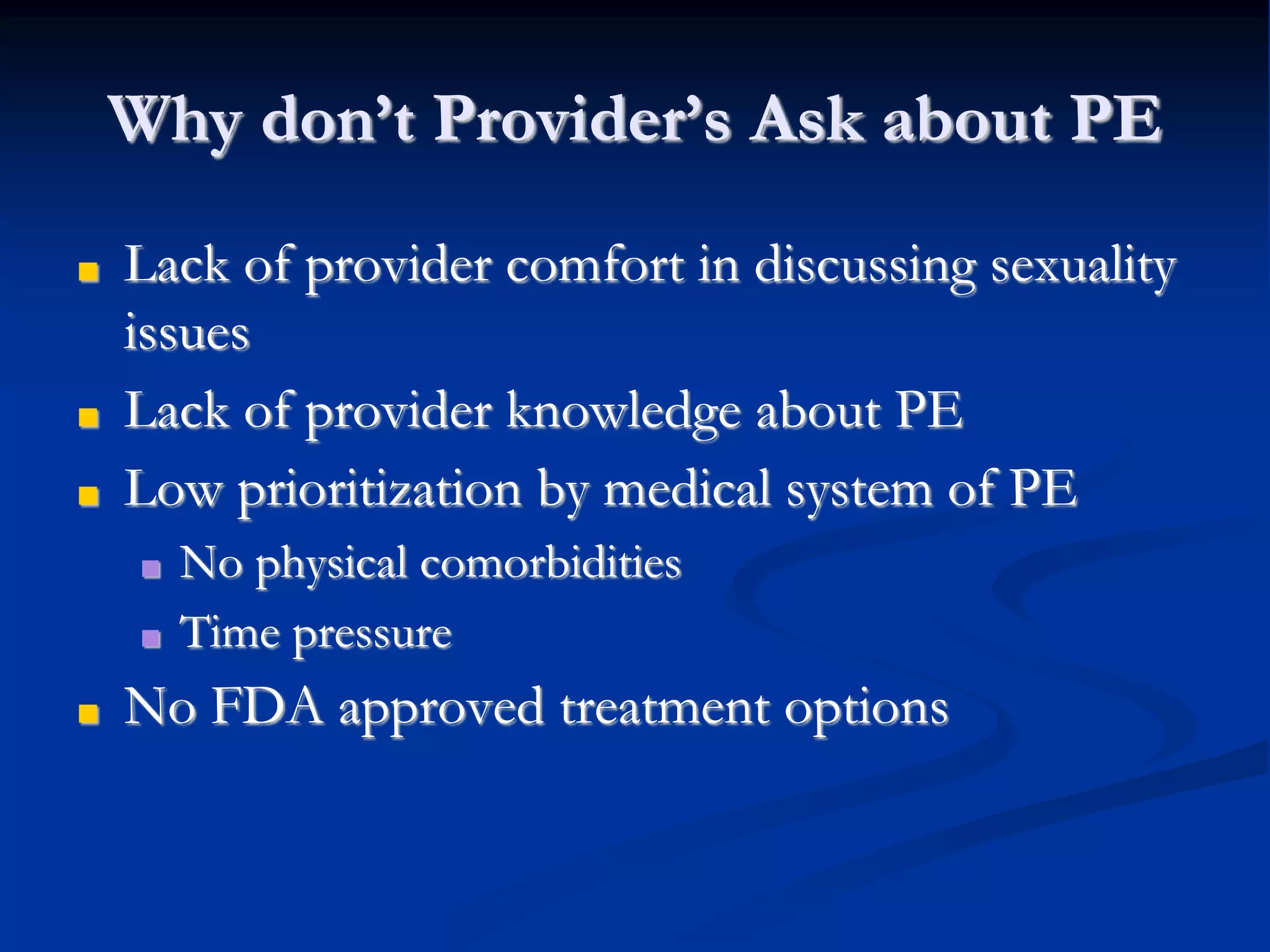 Why don't Provider's Ask about PE

- Lack of provider comfort in discussing sexuality issues
- Lack of provider knowledge about PE
- Low prioritization by medical system of PE
  - No physical comorbidities
  - Time pressure
- No FDA approved treatment options